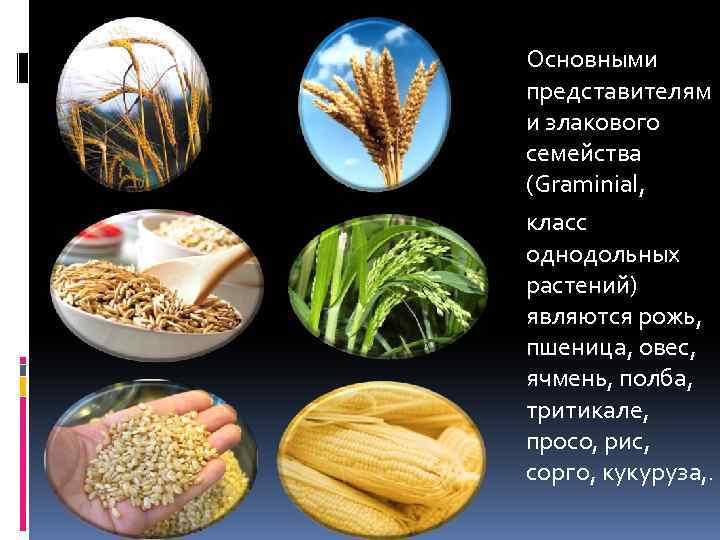 Основными представителями злакового семейства (Graminial,

класс однодольных растений) являются рожь, пшеница, овес, ячмень, полба, тритикале, просо, рис, сорго, кукуруза,.